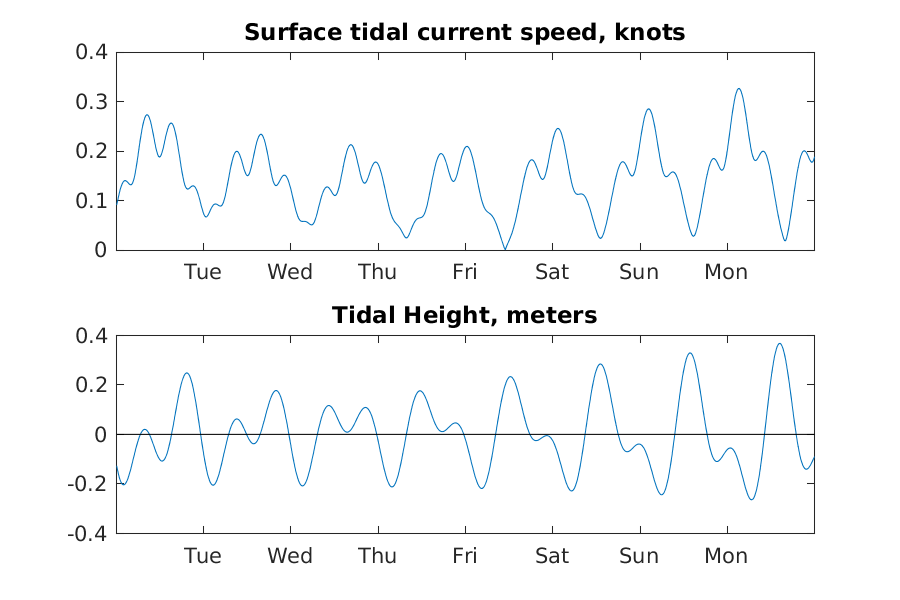 Surface tidal current speed, knots

0.4
0.3
0.2
0.1
0

Tue Wed Thu Fri Sat Sun Mon

Tidal Height, meters

0.4
0.2
0
-0.2
-0.4

Tue Wed Thu Fri Sat Sun Mon